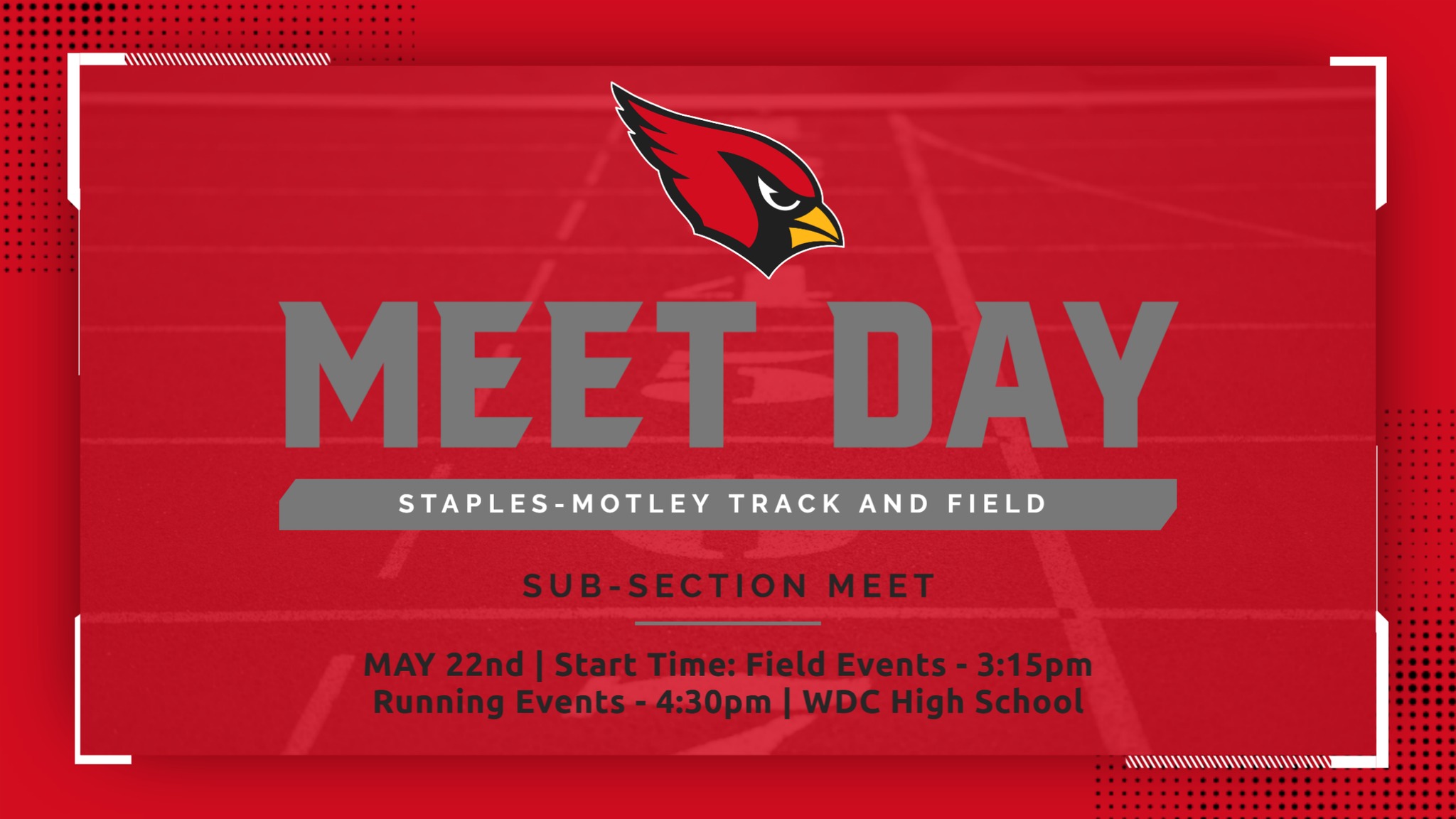 MEET DAY

STAPLES-MOTLEY TRACK AND FIELD

SUB-SECTION MEET

MAY 22nd | Start Time: Field Events - 3:15pm Running Events - 4:30pm | WDC High School